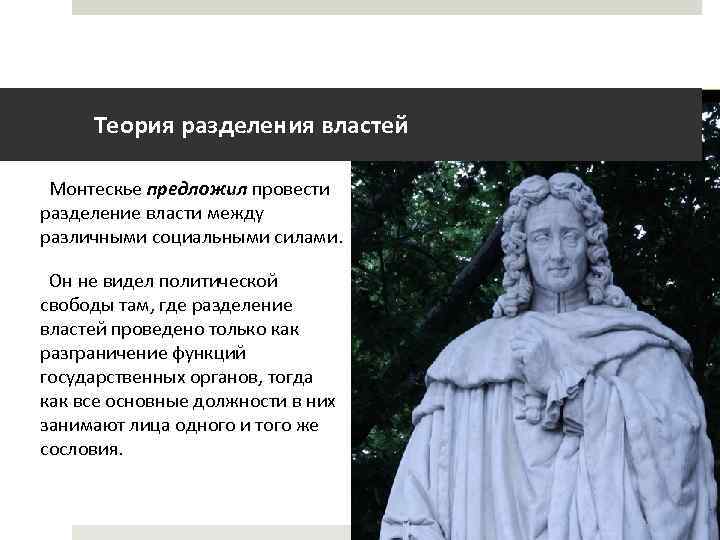 Теория разделения властей

Монтескье предложил провести разделение власти между различными социальными силами.

Он не видел политической свободы там, где разделение властей проведено только как разграничение функций государственных органов, тогда как все основные должности в них занимают лица одного и того же сословия.